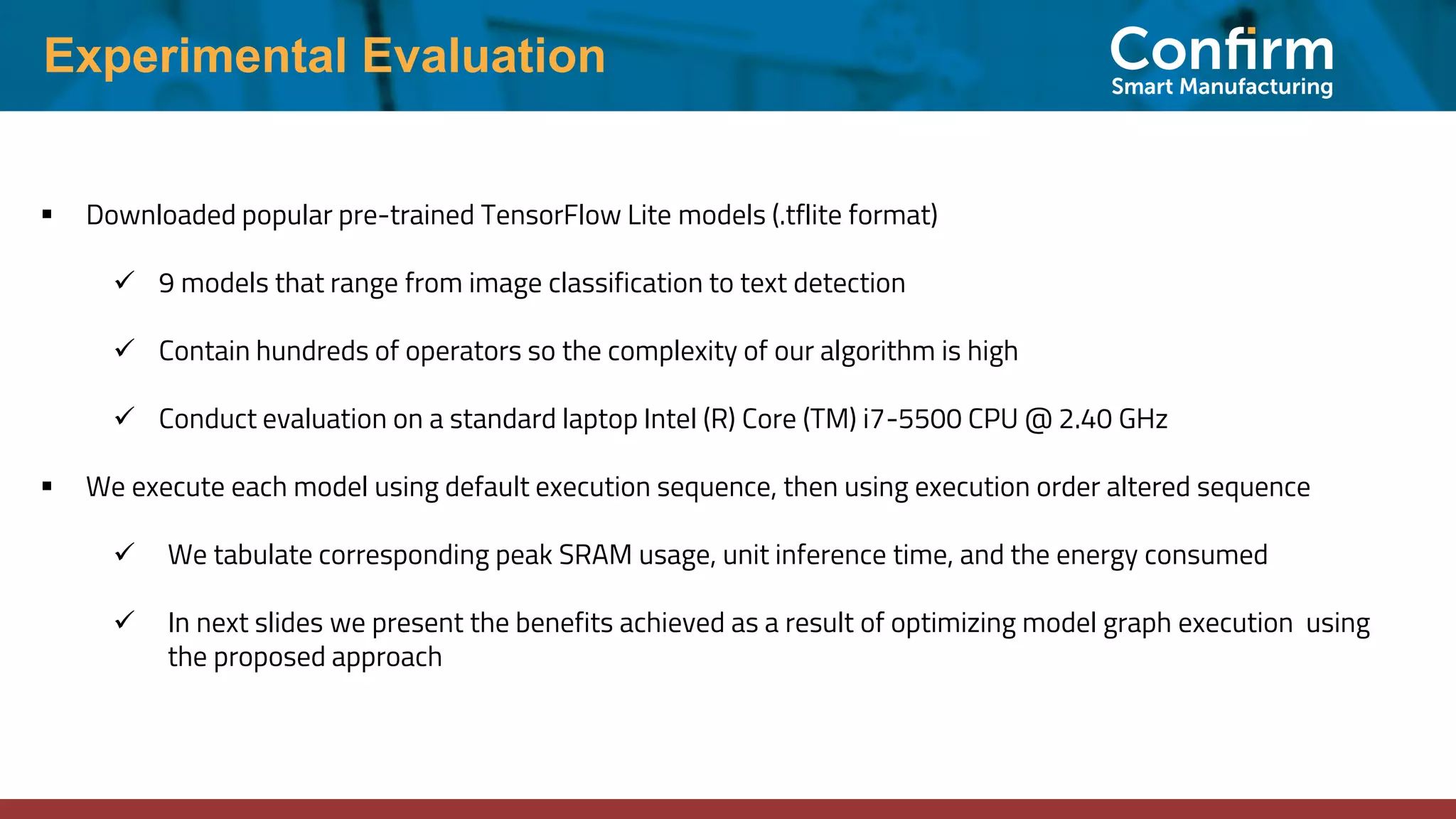 Experimental Evaluation

Confirm
Smart Manufacturing

▪ Downloaded popular pre-trained TensorFlow Lite models (.tflite format)

✓ 9 models that range from image classification to text detection

✓ Contain hundreds of operators so the complexity of our algorithm is high

✓ Conduct evaluation on a standard laptop Intel (R) Core (TM) i7-5500 CPU @ 2.40 GHz

▪ We execute each model using default execution sequence, then using execution order altered sequence

✓ We tabulate corresponding peak SRAM usage, unit inference time, and the energy consumed

✓ In next slides we present the benefits achieved as a result of optimizing model graph execution using the proposed approach